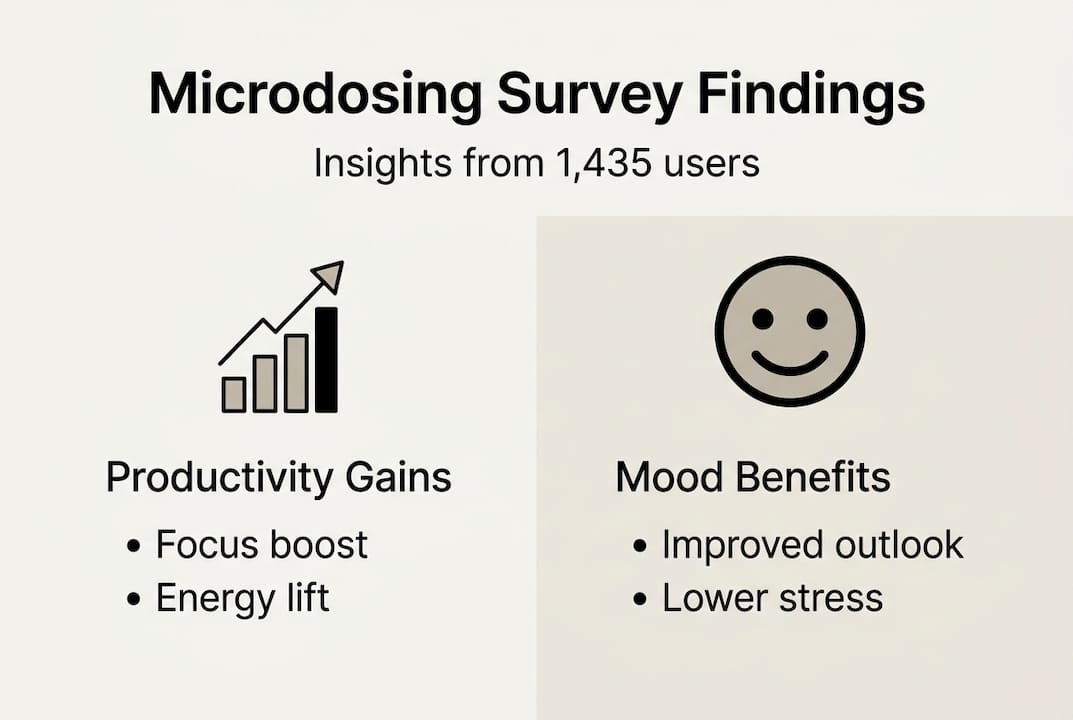 Microdosing Survey Findings

Insights from 1,435 users

Productivity Gains

• Focus boost
• Energy lift

Mood Benefits

• Improved outlook
• Lower stress